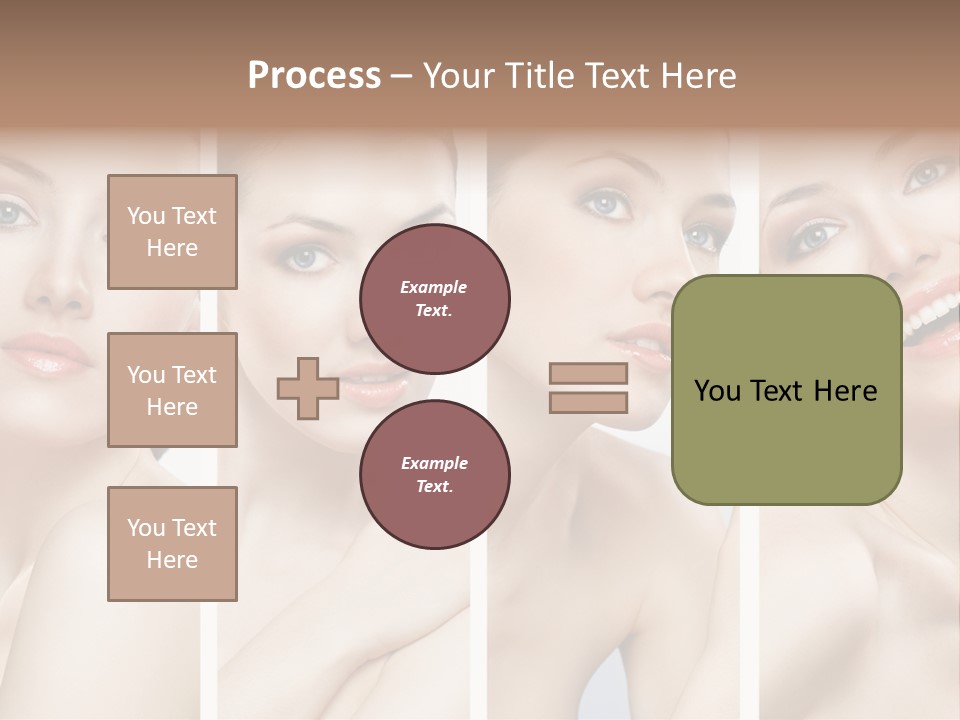 Process – Your Title Text Here

You Text Here

You Text Here

You Text Here

Example Text.

Example Text.

You Text Here